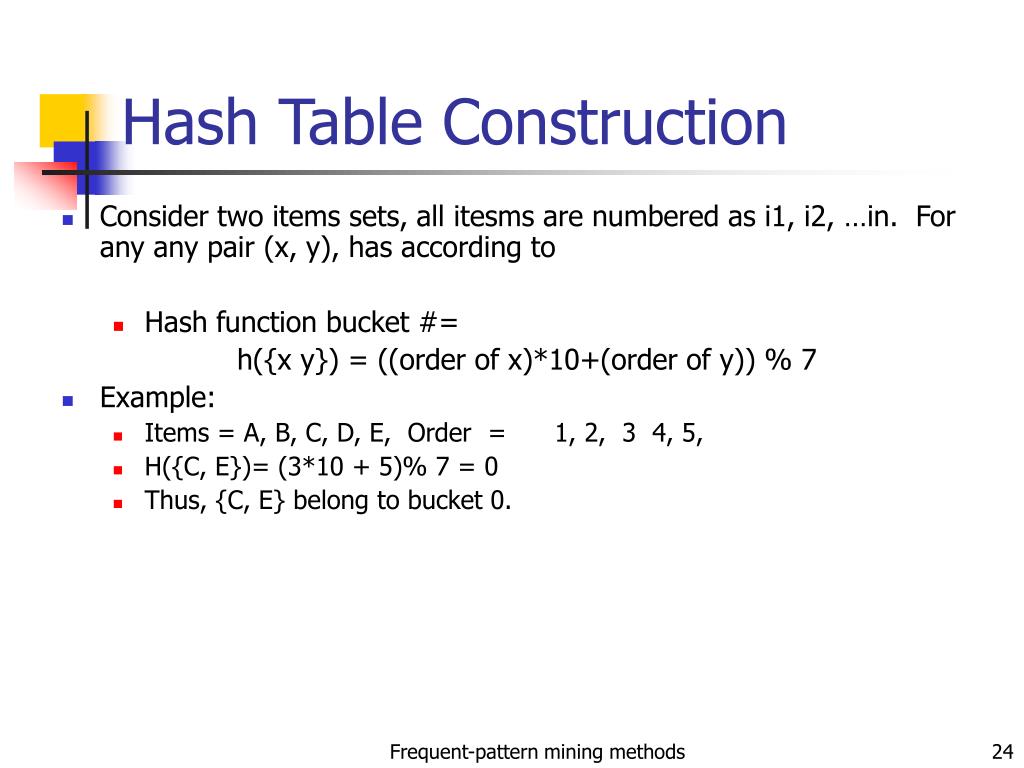 Hash Table Construction

Consider two items sets, all itesms are numbered as i1, i2, …in. For any any pair (x, y), has according to

Hash function bucket #=
h({x y}) = ((order of x)*10+(order of y)) % 7

Example:

Items = A, B, C, D, E, Order = 1, 2, 3 4, 5,

H({C, E})= (3*10 + 5)% 7 = 0

Thus, {C, E} belong to bucket 0.

Frequent-pattern mining methods

24